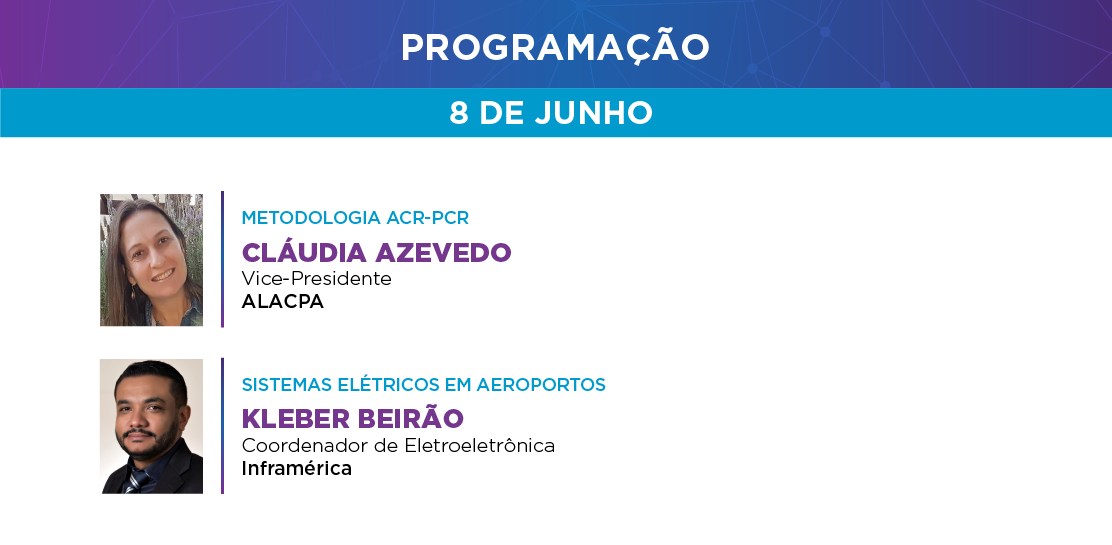 PROGRAMAÇÃO

8 DE JUNHO

METODOLOGIA ACR-PCR
CLÁUDIA AZEVEDO
Vice-Presidente
ALACPA

SISTEMAS ELÉTRICOS EM AEROPORTOS
KLEBER BEIRÃO
Coordenador de Eletroeletrônica
Inframérica